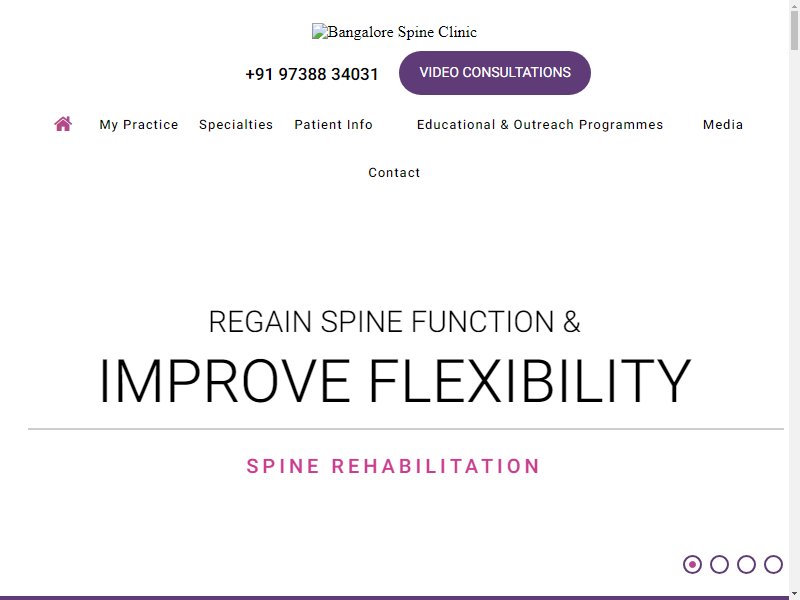 Bangalore Spine Clinic

+91 97388 34031

VIDEO CONSULTATIONS

My Practice Specialties Patient Info Educational & Outreach Programmes Media

Contact

REGAIN SPINE FUNCTION &

IMPROVE FLEXIBILITY

SPINE REHABILITATION